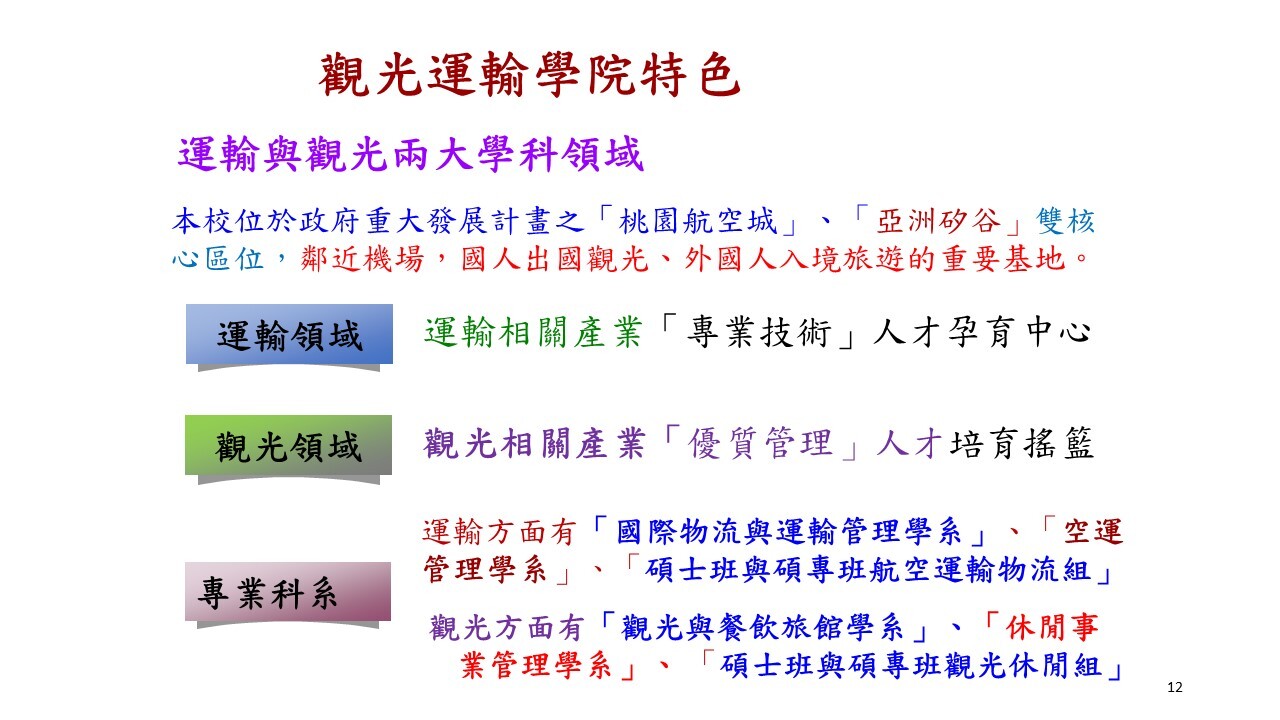 觀光運輸學院特色

運輸與觀光兩大學科領域

本校位於政府重大發展計畫之「桃園航空城」、「亞洲矽谷」雙核心區位，鄰近機場，國人出國觀光、外國人入境旅遊的重要基地。

運輸領域

運輸相關產業「專業技術」人才孕育中心

觀光領域

觀光相關產業「優質管理」人才培育搖籃

專業科系

運輸方面有「國際物流與運輸管理學系」、「空運管理學系」、「碩士班與碩專班航空運輸物流組」

觀光方面有「觀光與餐飲旅館學系」、「休閒事業管理學系」、「碩士班與碩專班觀光休閒組」

12